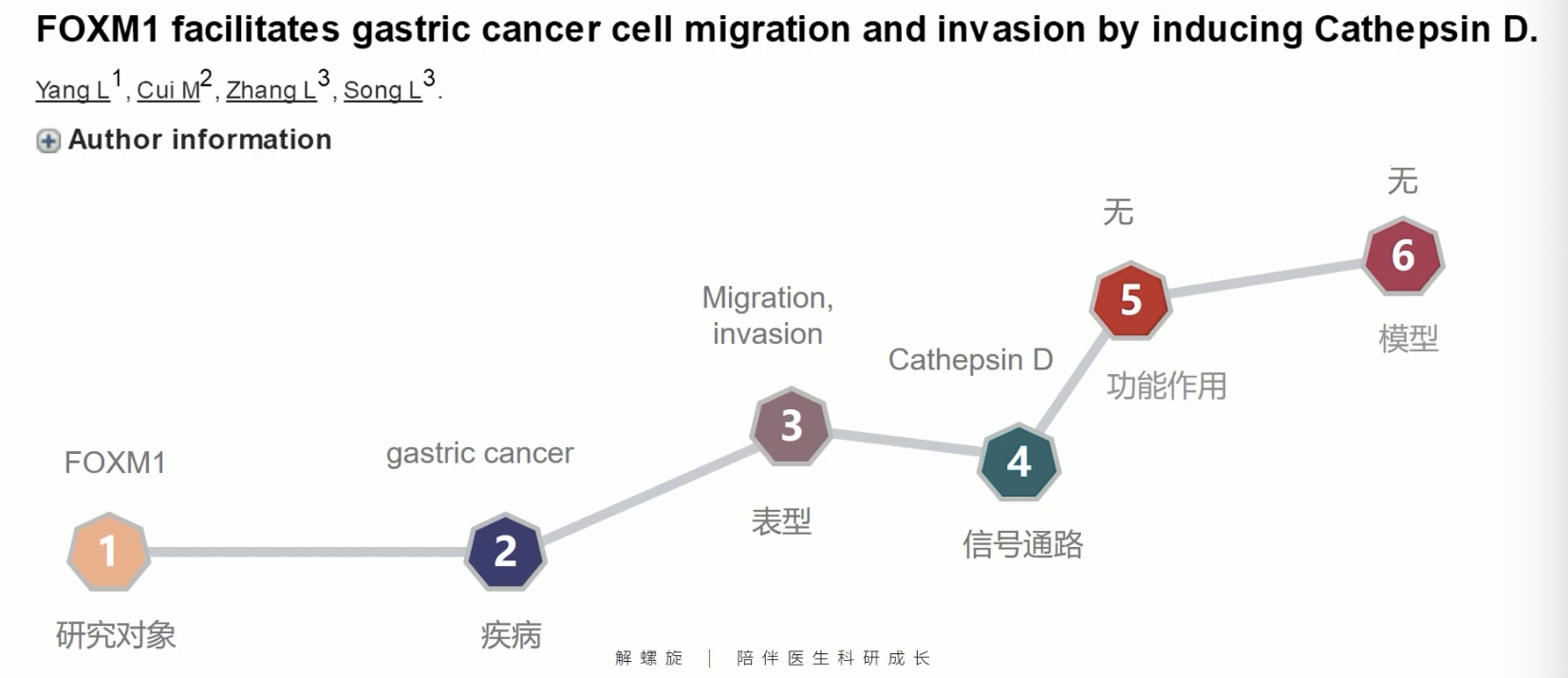 FOXM1 facilitates gastric cancer cell migration and invasion by inducing Cathepsin D.

Yang L$^1$, Cui M$^2$, Zhang L$^3$, Song L$^3$.

Author information

FOXM1
1
研究对象

gastric cancer
2
疾病

Migration, invasion
3
表型

Cathepsin D
4
信号通路

无
5
功能作用

无
6
模型

解螺旋 | 陪伴医生科研成长